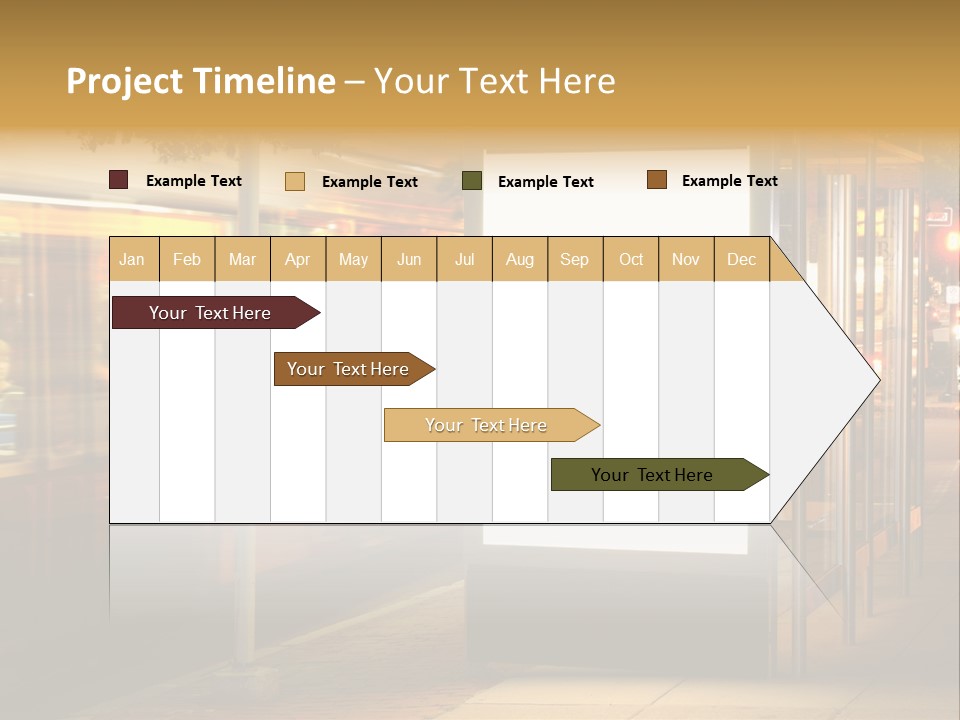 Project Timeline – Your Text Here

Example Text Example Text Example Text Example Text

| Jan | Feb | Mar | Apr | May | Jun | Jul | Aug | Sep | Oct | Nov | Dec |
|---|---|---|---|---|---|---|---|---|---|---|---|

Your Text Here

Your Text Here

Your Text Here

Your Text Here